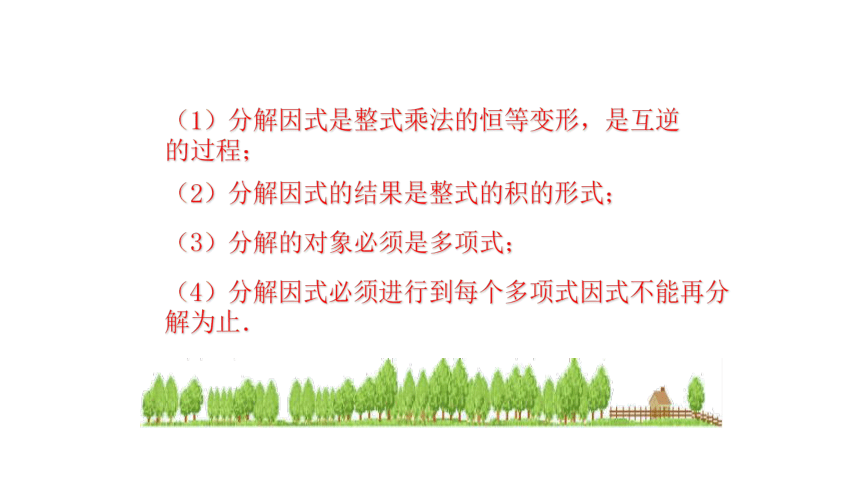 （1）分解因式是整式乘法的恒等变形，是互逆的过程；

（2）分解因式的结果是整式的积的形式；

（3）分解的对象必须是多项式；

（4）分解因式必须进行到每个多项式因式不能再分解为止.